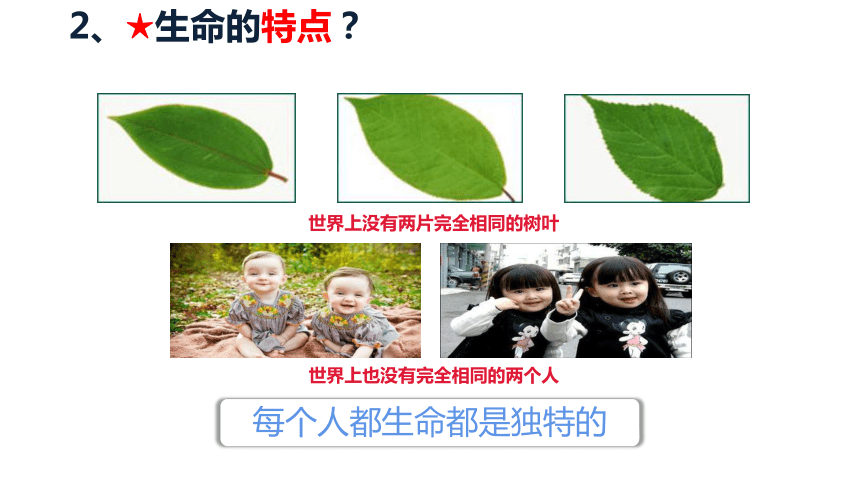 2、★生命的特点？

世界上没有两片完全相同的树叶

世界上也没有完全相同的两个人

每个人都生命都是独特的